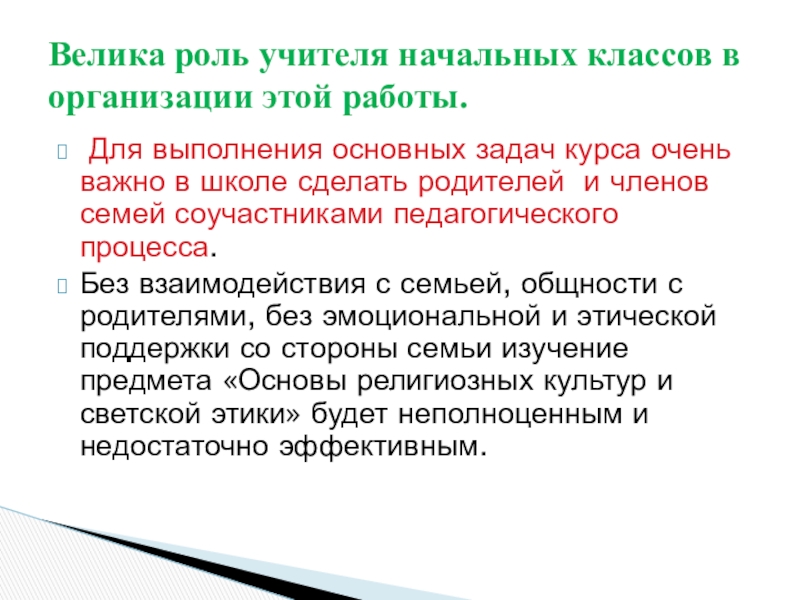 Велика роль учителя начальных классов в организации этой работы.

Для выполнения основных задач курса очень важно в школе сделать родителей и членов семей соучастниками педагогического процесса.

Без взаимодействия с семьей, общности с родителями, без эмоциональной и этической поддержки со стороны семьи изучение предмета «Основы религиозных культур и светской этики» будет неполноценным и недостаточно эффективным.